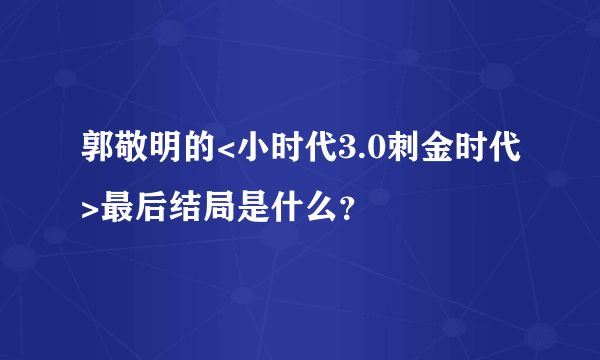 郭敬明的<小时代3.0刺金时代>最后结局是什么？